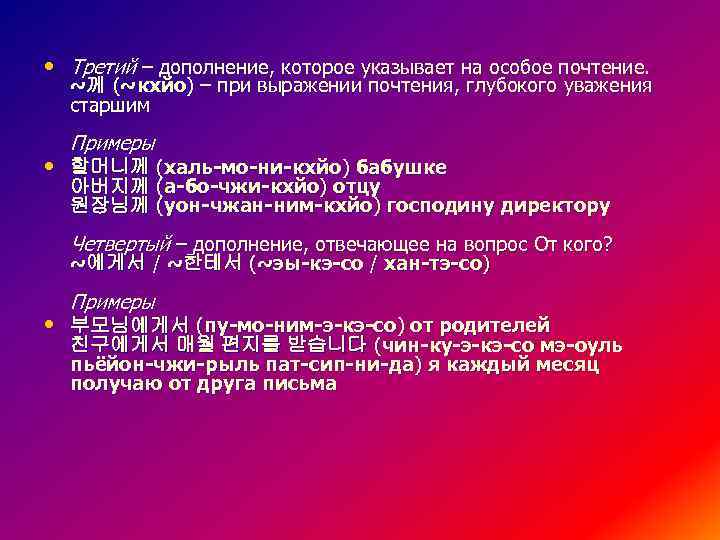 • Третий – дополнение, которое указывает на особое почтение. ~께 (~кхйо) – при выражении почтения, глубокого уважения старшим

Примеры
• 할머니께 (халь-мо-ни-кхйо) бабушке
아버지께 (а-бо-чжи-кхйо) отцу
원장님께 (уон-чжан-ним-кхйо) господину директору

Четвертый – дополнение, отвечающее на вопрос От кого? ~에게서 / ~한테서 (~эы-кэ-со / хан-тэ-со)

Примеры
• 부모님에게서 (пу-мо-ним-э-кэ-со) от родителей
친구에게서 매월 편지를 받습니다 (чин-ку-э-кэ-со мэ-оуль пьёйон-чжи-рыль пат-сип-ни-да) я каждый месяц получаю от друга письма